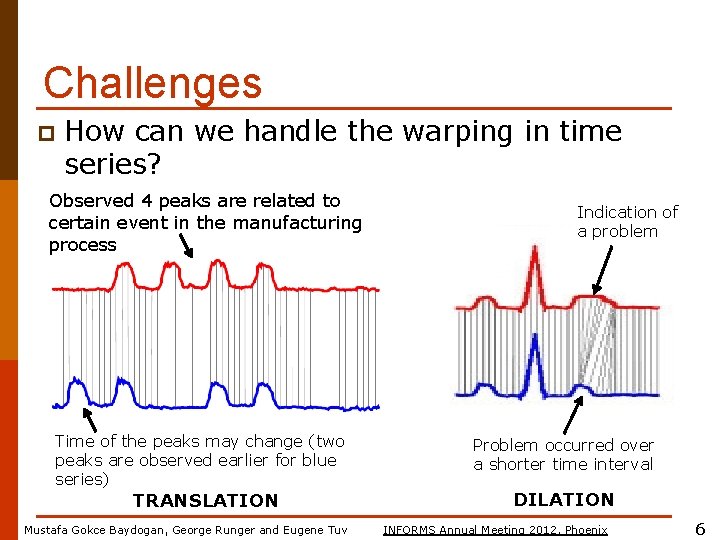 Challenges

How can we handle the warping in time series?

Observed 4 peaks are related to certain event in the manufacturing process

Time of the peaks may change (two peaks are observed earlier for blue series)

TRANSLATION

Indication of a problem

Problem occurred over a shorter time interval

DILATION

Mustafa Gokce Baydogan, George Runger and Eugene Tuv

INFORMS Annual Meeting 2012, Phoenix

6